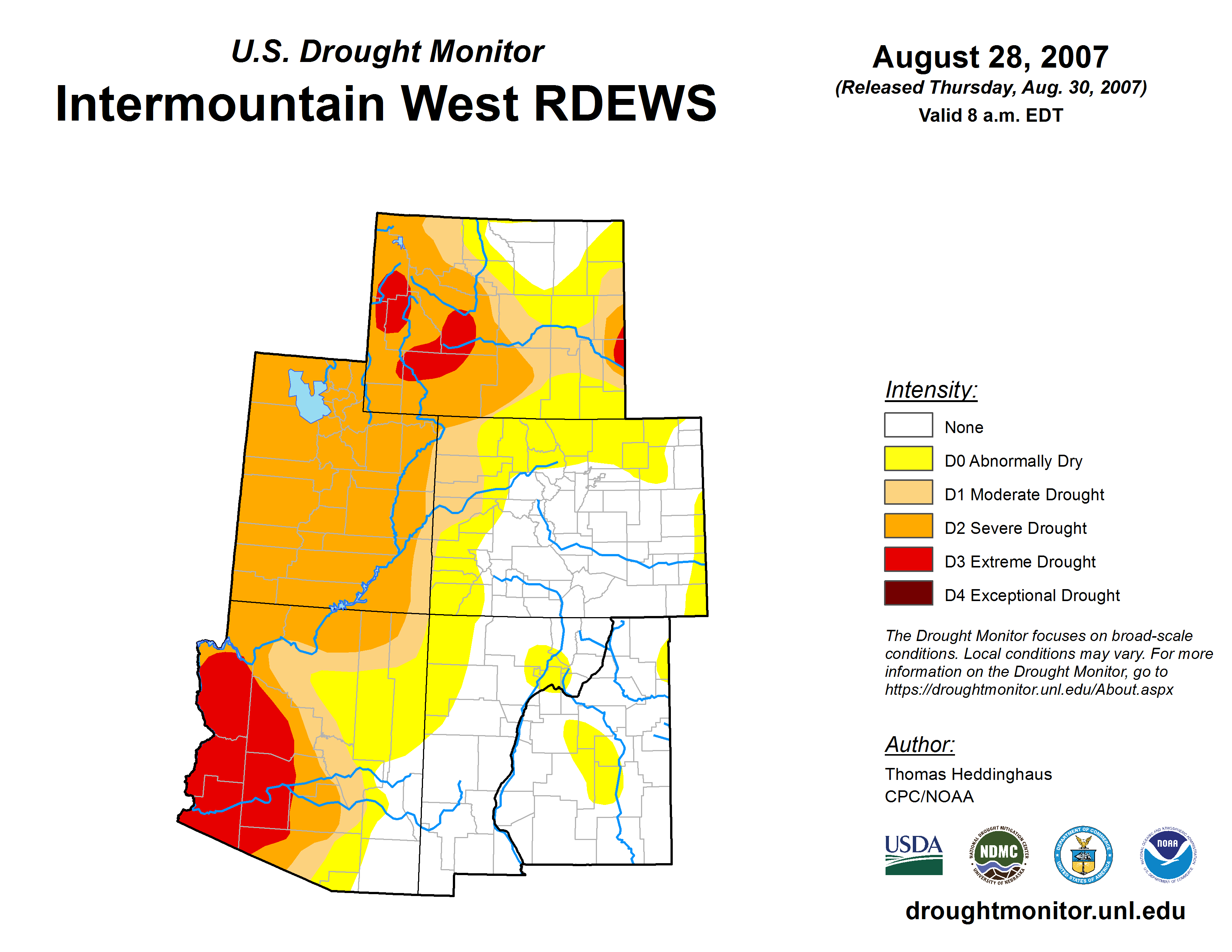 U.S. Drought Monitor

Intermountain West RDEWS

August 28, 2007

(Released Thursday, Aug. 30, 2007)

Valid 8 a.m. EDT

Intensity:

None

D0 Abnormally Dry

D1 Moderate Drought

D2 Severe Drought

D3 Extreme Drought

D4 Exceptional Drought

The Drought Monitor focuses on broad-scale conditions. Local conditions may vary. For more information on the Drought Monitor, go to https://droughtmonitor.unl.edu/About.aspx

Author:

Thomas Heddinghaus
CPC/NOAA

USDA

NATIONAL DROUGHT MITIGATION CENTER NDMC UNIVERSITY OF NEBRASKA

DEPARTMENT OF COMMERCE UNITED STATES OF AMERICA

NATIONAL OCEANIC AND ATMOSPHERIC ADMINISTRATION NOAA U.S. DEPARTMENT OF COMMERCE

droughtmonitor.unl.edu